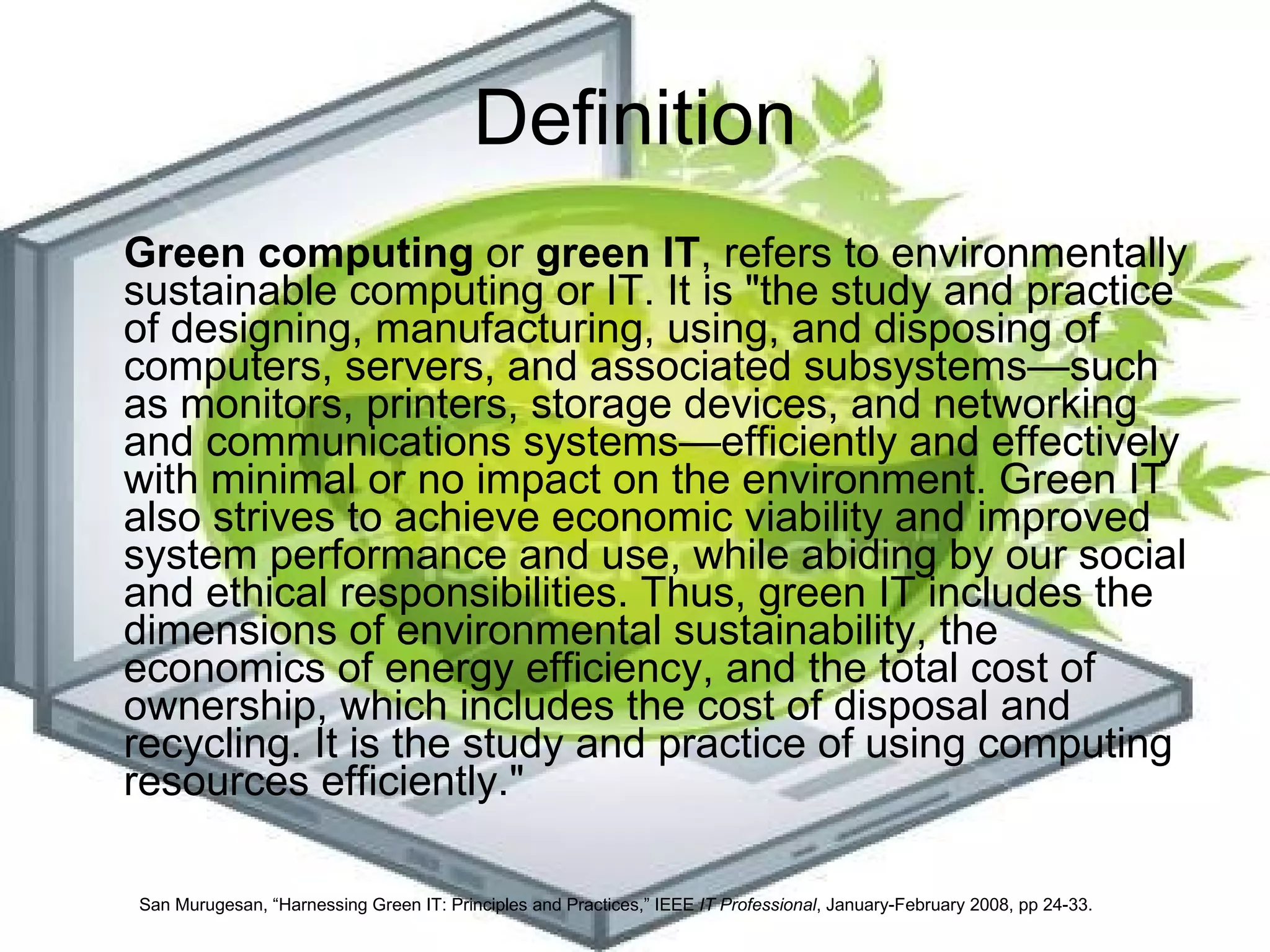 Definition

Green computing or green IT, refers to environmentally sustainable computing or IT. It is "the study and practice of designing, manufacturing, using, and disposing of computers, servers, and associated subsystems—such as monitors, printers, storage devices, and networking and communications systems—efficiently and effectively with minimal or no impact on the environment. Green IT also strives to achieve economic viability and improved system performance and use, while abiding by our social and ethical responsibilities. Thus, green IT includes the dimensions of environmental sustainability, the economics of energy efficiency, and the total cost of ownership, which includes the cost of disposal and recycling. It is the study and practice of using computing resources efficiently."

San Murugesan, “Harnessing Green IT: Principles and Practices,” IEEE IT Professional, January-February 2008, pp 24-33.